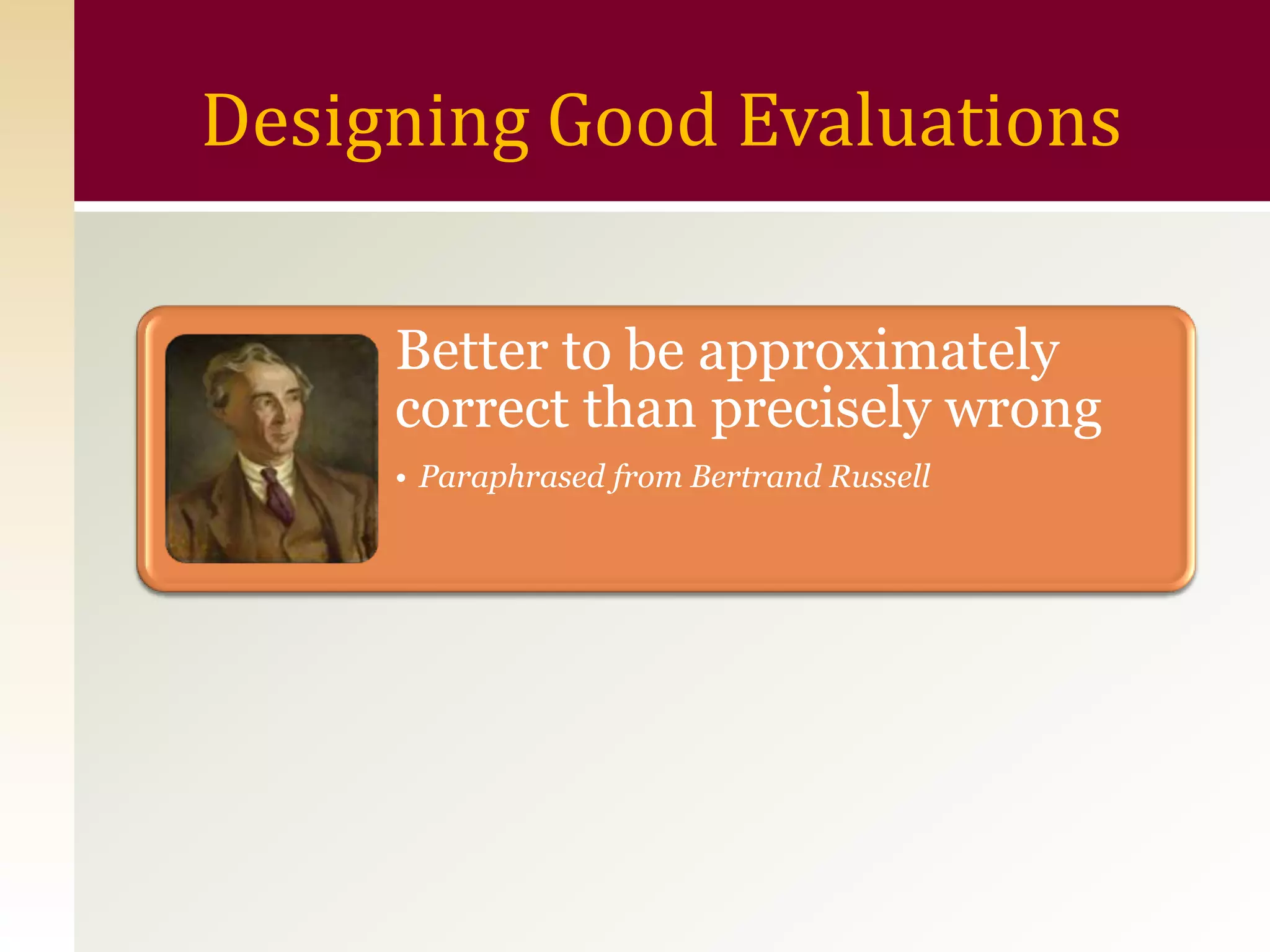 Designing Good Evaluations

Better to be approximately correct than precisely wrong

• Paraphrased from Bertrand Russell